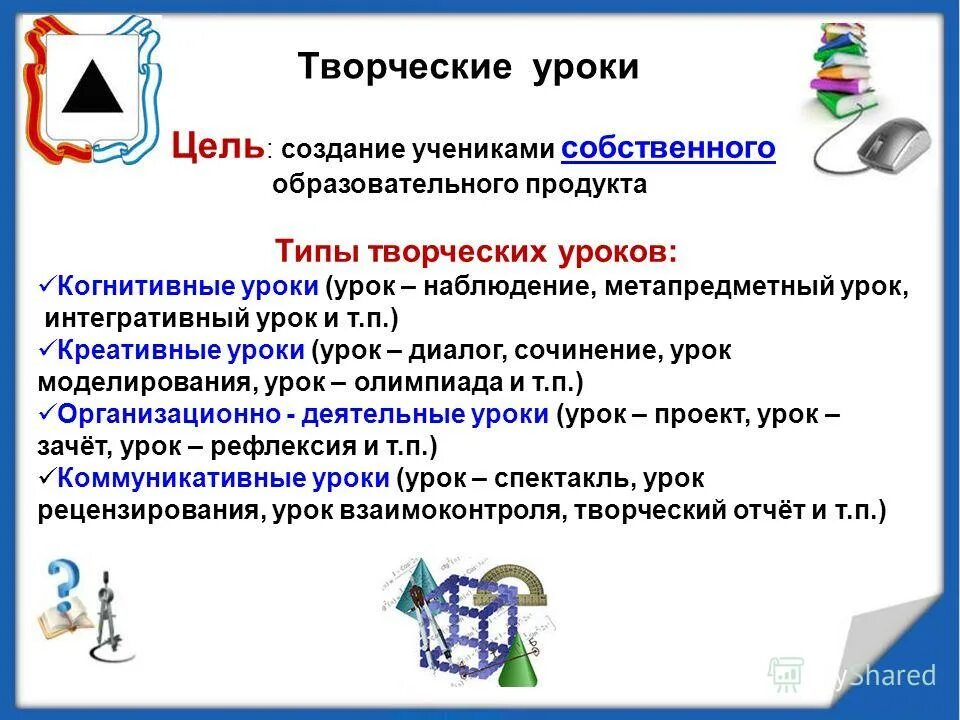 Творческие уроки

Цель: создание учениками собственного образовательного продукта

Типы творческих уроков:
✓Когнитивные уроки (урок – наблюдение, метапредметный урок, интегративный урок и т.п.)
✓Креативные уроки (урок – диалог, сочинение, урок моделирования, урок – олимпиада и т.п.)
✓Организационно - деятельные уроки (урок – проект, урок – зачёт, урок – рефлексия и т.п.)
✓Коммуникативные уроки (урок – спектакль, урок рецензирования, урок взаимоконтроля, творческий отчёт и т.п.)

MyShared